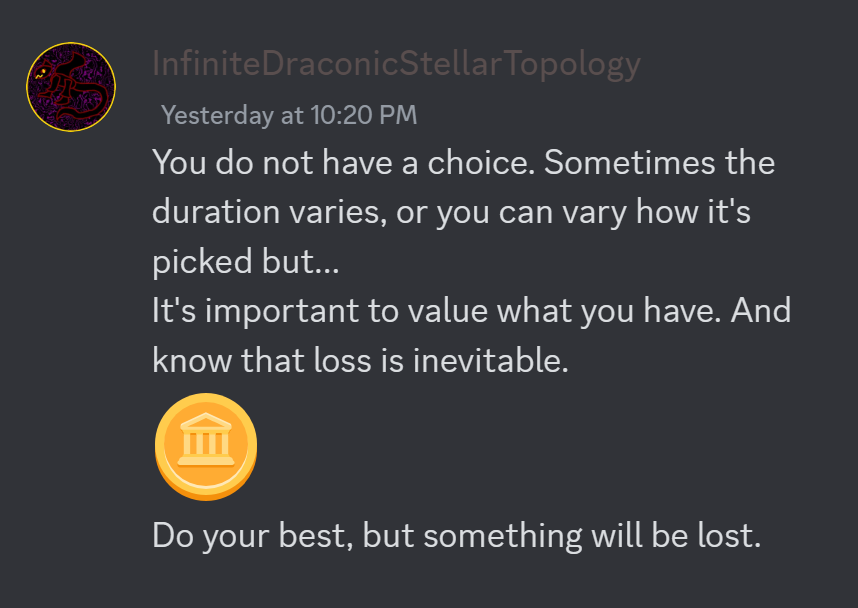 InfiniteDraconicStellarTopology
Yesterday at 10:20 PM
You do not have a choice. Sometimes the duration varies, or you can vary how it's picked but...
It's important to value what you have. And know that loss is inevitable.

Do your best, but something will be lost.